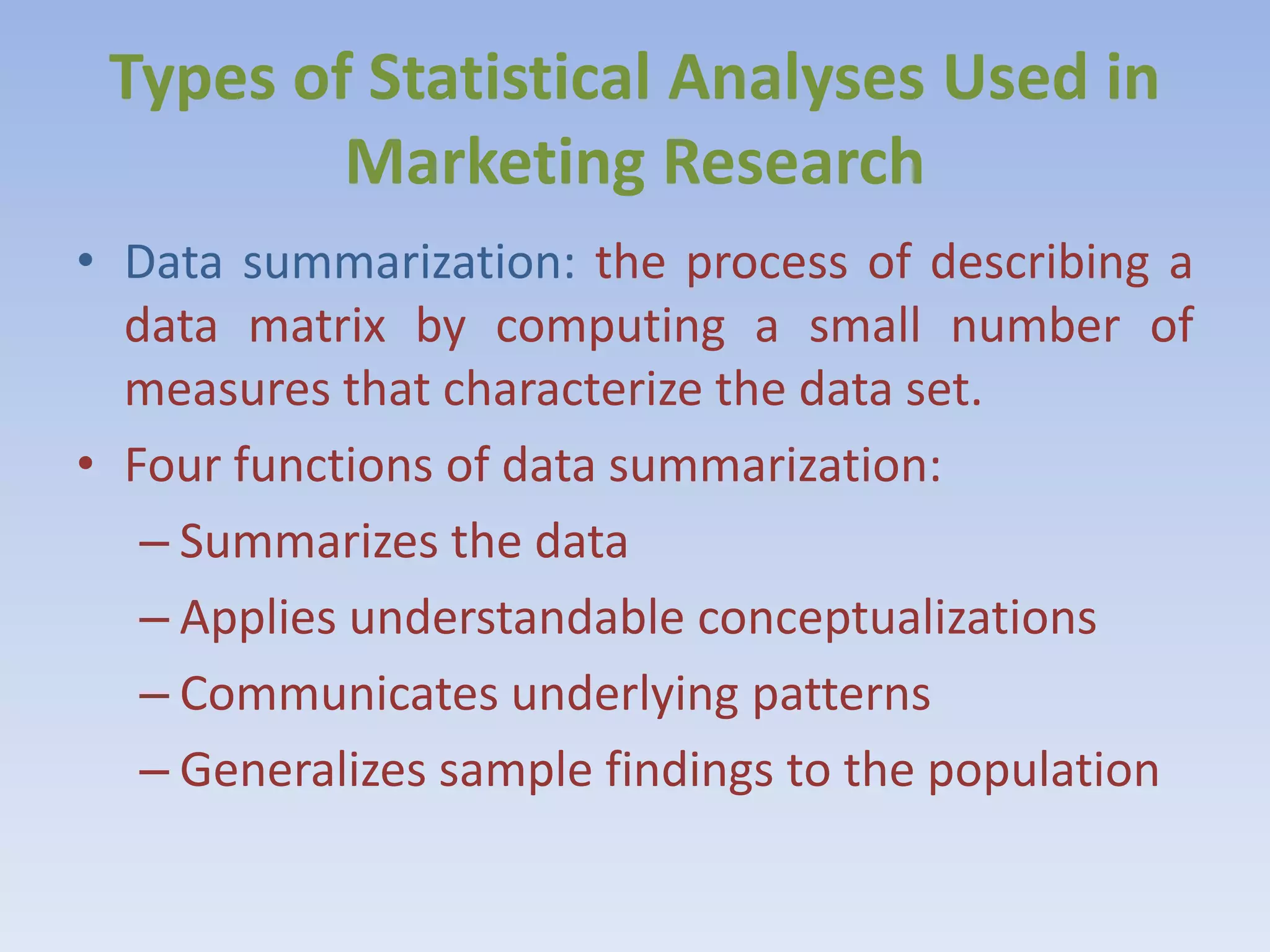 Types of Statistical Analyses Used in Marketing Research

• Data summarization: the process of describing a data matrix by computing a small number of measures that characterize the data set.

• Four functions of data summarization:
– Summarizes the data
– Applies understandable conceptualizations
– Communicates underlying patterns
– Generalizes sample findings to the population